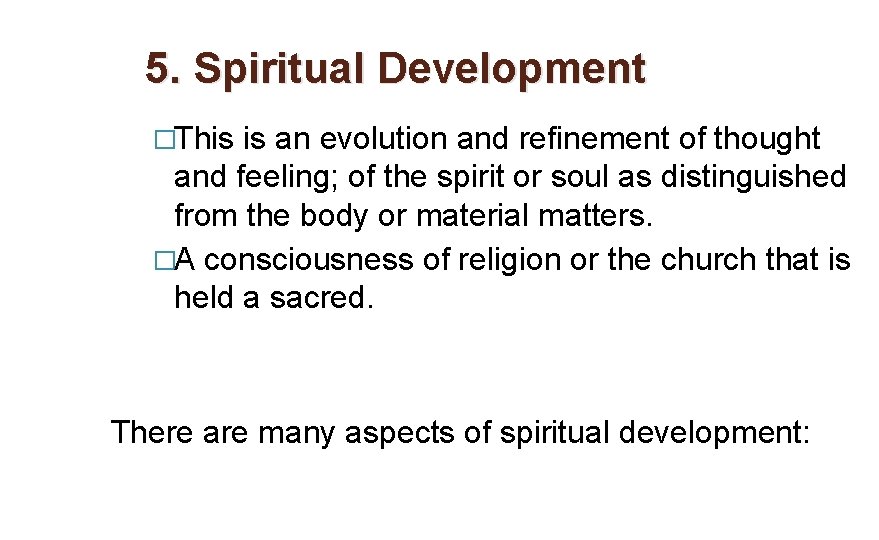 5. Spiritual Development

□This is an evolution and refinement of thought and feeling; of the spirit or soul as distinguished from the body or material matters.

□A consciousness of religion or the church that is held a sacred.

There are many aspects of spiritual development: